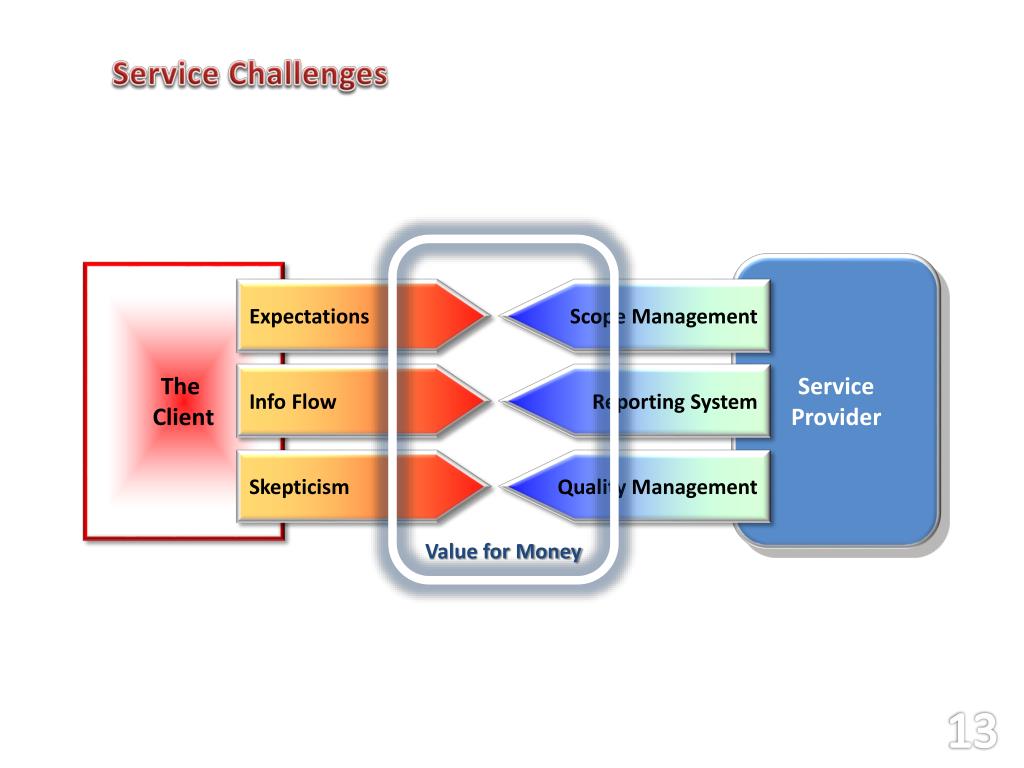 Service Challenges

The Client

Expectations

Info Flow

Skepticism

Scope Management

Reporting System

Quality Management

Service Provider

Value for Money

13